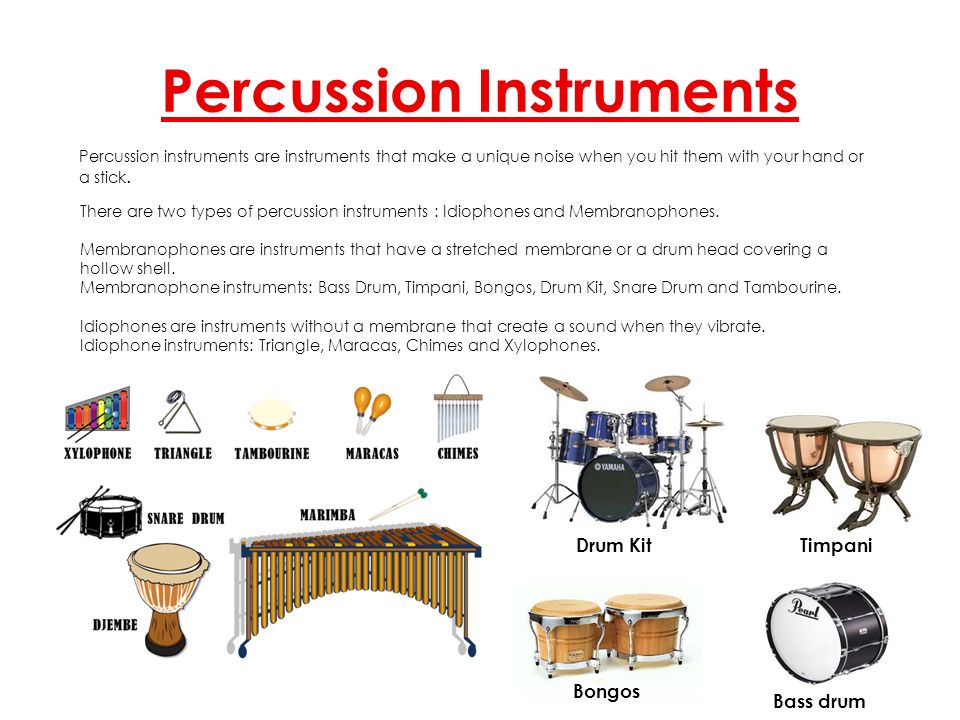 Percussion Instruments

Percussion instruments are instruments that make a unique noise when you hit them with your hand or a stick.

There are two types of percussion instruments : Idiophones and Membranophones.

Membranophones are instruments that have a stretched membrane or a drum head covering a hollow shell.
Membranophone instruments: Bass Drum, Timpani, Bongos, Drum Kit, Snare Drum and Tambourine.

Idiophones are instruments without a membrane that create a sound when they vibrate.
Idiophone instruments: Triangle, Maracas, Chimes and Xylophones.

XYLOPHONE TRIANGLE TAMBOURINE MARACAS CHIMES

SNARE DRUM

MARIMBA

DJEMBE

YAMAHA

Drum Kit

Timpani

Bongos

Pearl

Bass drum